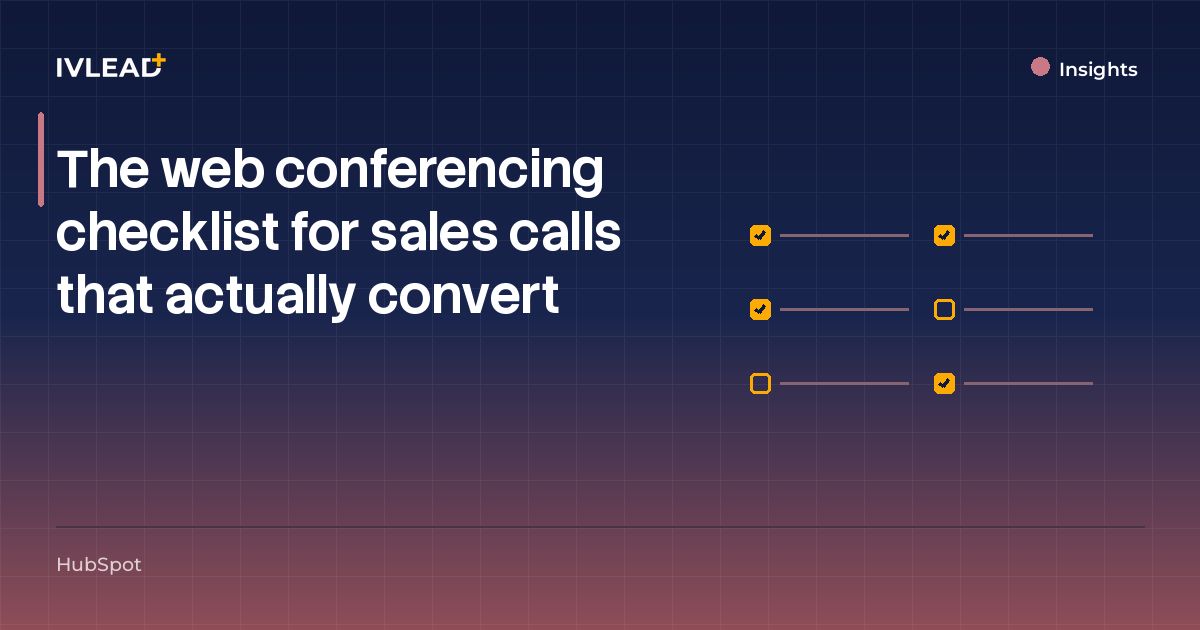 IVLEAD+

Insights

The web conferencing checklist for sales calls that actually convert

HubSpot